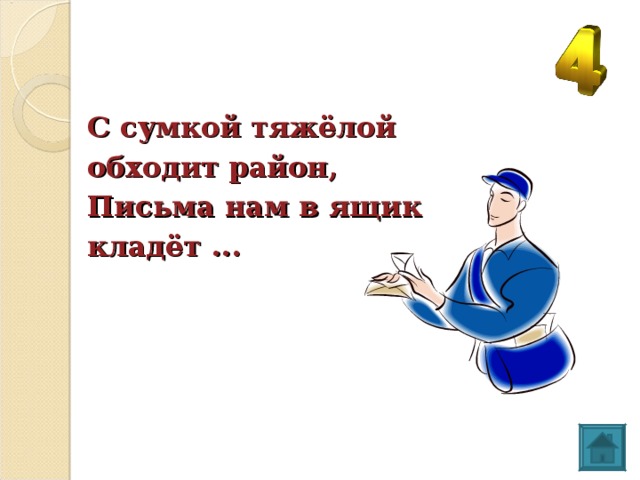 4

С сумкой тяжёлой обходит район,
Письма нам в ящик кладёт …